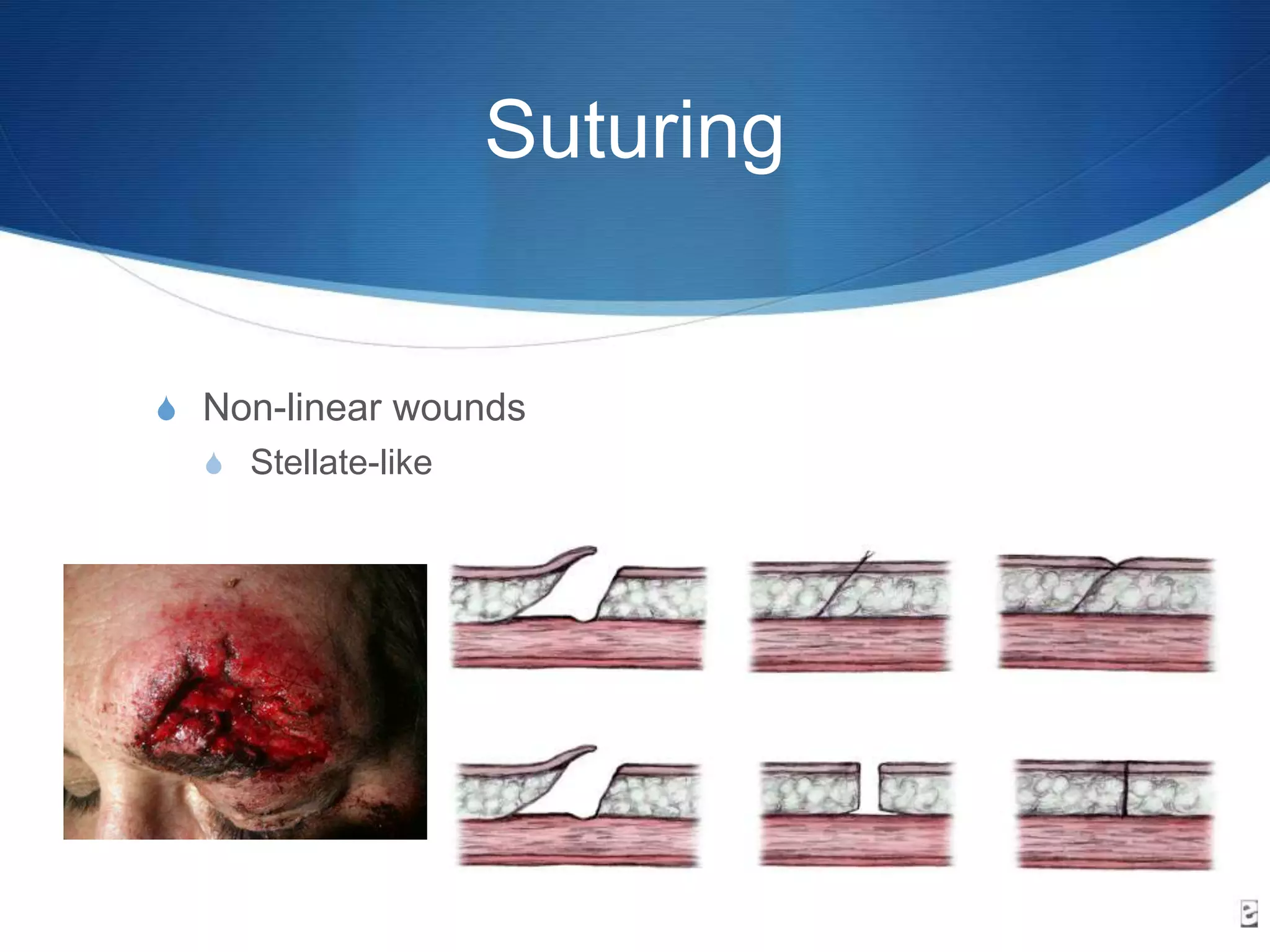 Suturing

Non-linear wounds

Stellate-like